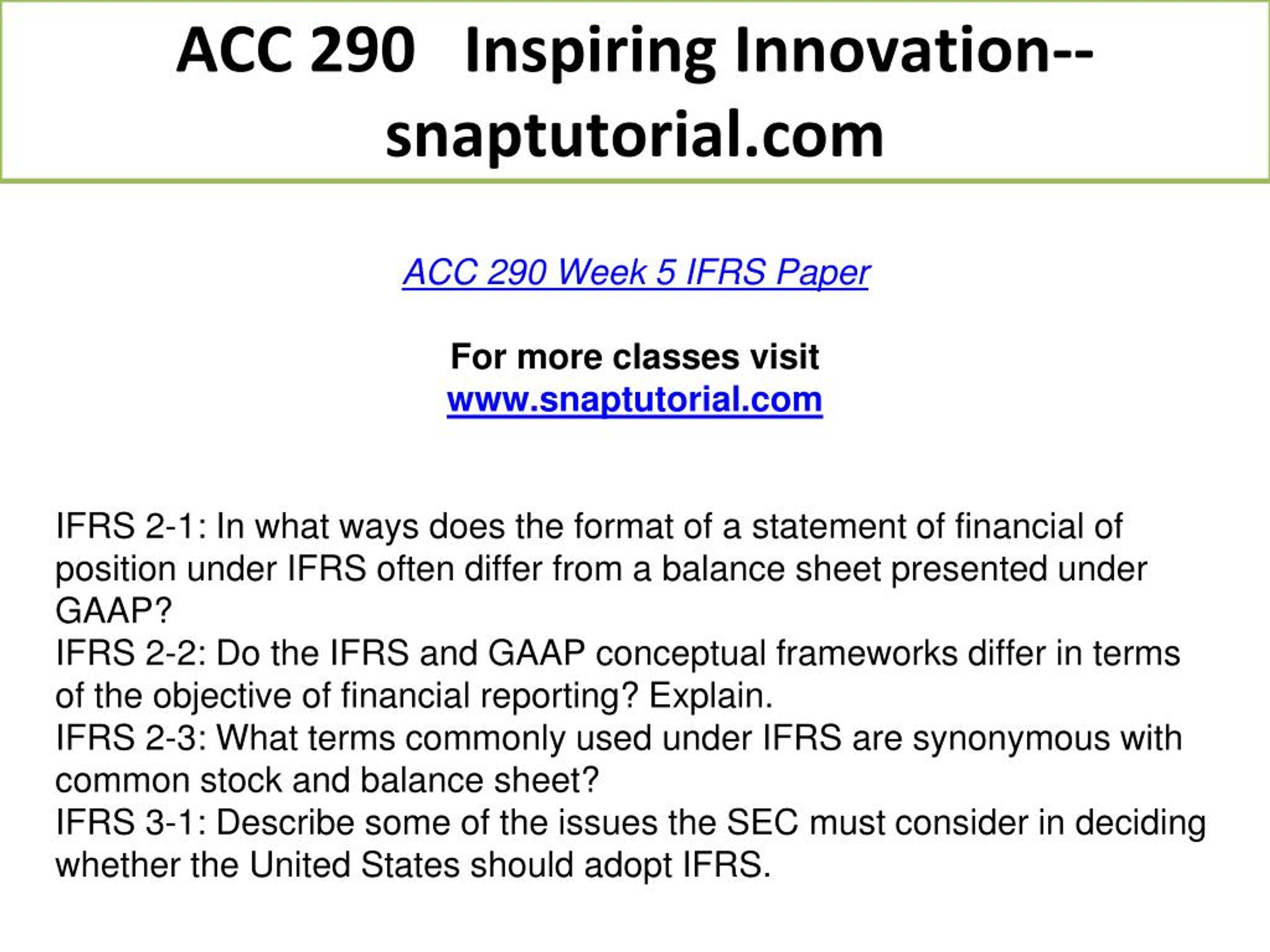 ACC 290 Inspiring Innovation--snaptutorial.com

ACC 290 Week 5 IFRS Paper

For more classes visit
www.snaptutorial.com

IFRS 2-1: In what ways does the format of a statement of financial of position under IFRS often differ from a balance sheet presented under GAAP?
IFRS 2-2: Do the IFRS and GAAP conceptual frameworks differ in terms of the objective of financial reporting? Explain.
IFRS 2-3: What terms commonly used under IFRS are synonymous with common stock and balance sheet?
IFRS 3-1: Describe some of the issues the SEC must consider in deciding whether the United States should adopt IFRS.